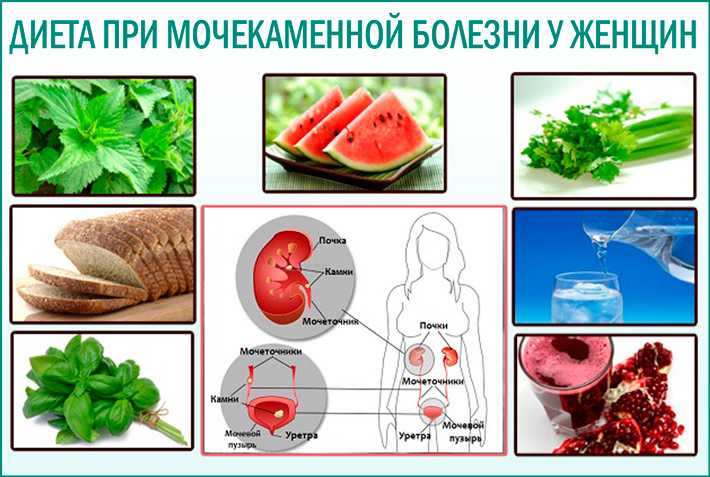 ДИЕТА ПРИ МОЧЕКАМЕННОЙ БОЛЕЗНИ У ЖЕНЩИН

Почка
Камни
Мочеточник

Мочеточники
Камни
Мочевой пузырь
Уретра

Почки
Мочеточники
Уретра
Мочевой пузырь